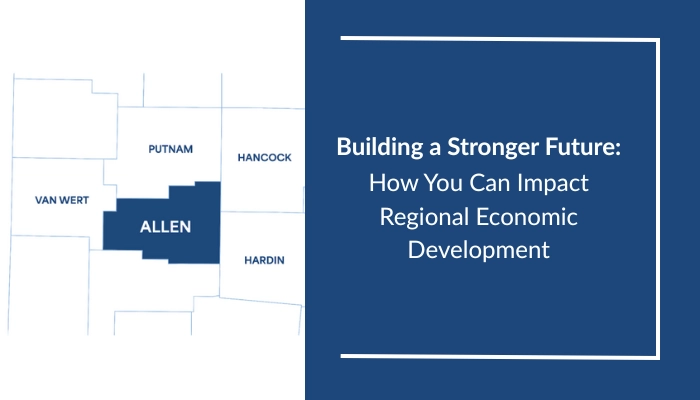 PUTNAM

HANCOCK

VAN WERT

ALLEN

HARDIN

Building a Stronger Future: How You Can Impact Regional Economic Development